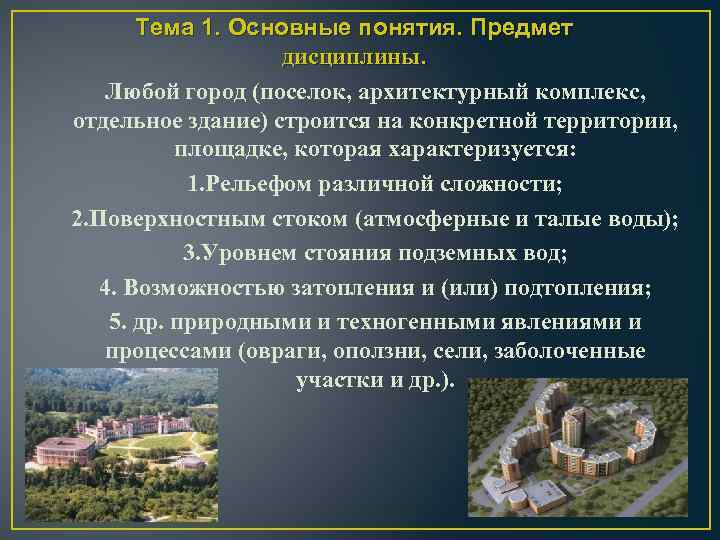 Тема 1. Основные понятия. Предмет дисциплины.

Любой город (поселок, архитектурный комплекс, отдельное здание) строится на конкретной территории, площадке, которая характеризуется:

1.Рельефом различной сложности;

2.Поверхностным стоком (атмосферные и талые воды);

3.Уровнем стояния подземных вод;

4. Возможностью затопления и (или) подтопления;

5. др. природными и техногенными явлениями и процессами (овраги, оползни, сели, заболоченные участки и др.).